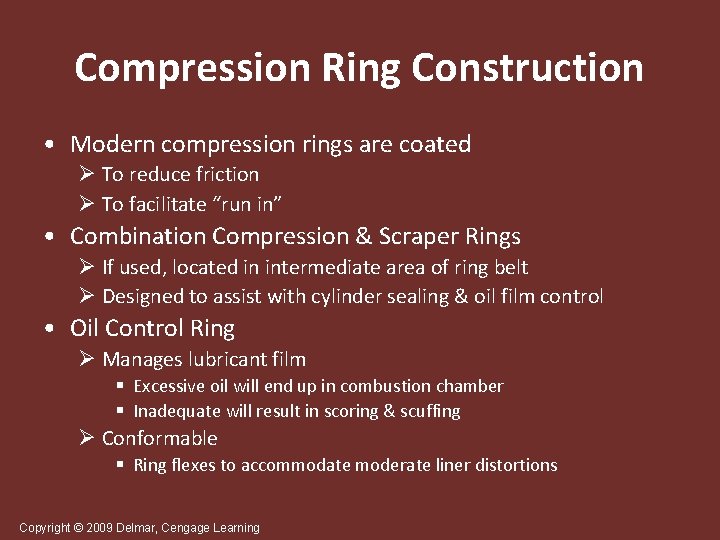 Compression Ring Construction

• Modern compression rings are coated
  ➢ To reduce friction
  ➢ To facilitate "run in"
• Combination Compression & Scraper Rings
  ➢ If used, located in intermediate area of ring belt
  ➢ Designed to assist with cylinder sealing & oil film control
• Oil Control Ring
  ➢ Manages lubricant film
    ▪ Excessive oil will end up in combustion chamber
    ▪ Inadequate will result in scoring & scuffing
  ➢ Conformable
    ▪ Ring flexes to accommodate moderate liner distortions

Copyright © 2009 Delmar, Cengage Learning